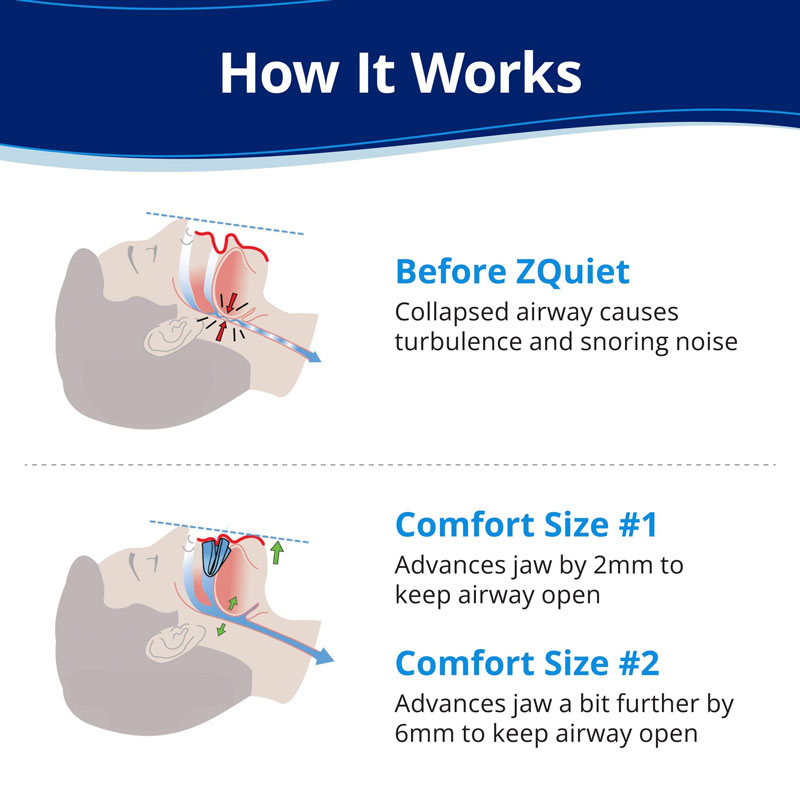 How It Works

Before ZQuiet
Collapsed airway causes turbulence and snoring noise

Comfort Size #1
Advances jaw by 2mm to keep airway open

Comfort Size #2
Advances jaw a bit further by 6mm to keep airway open